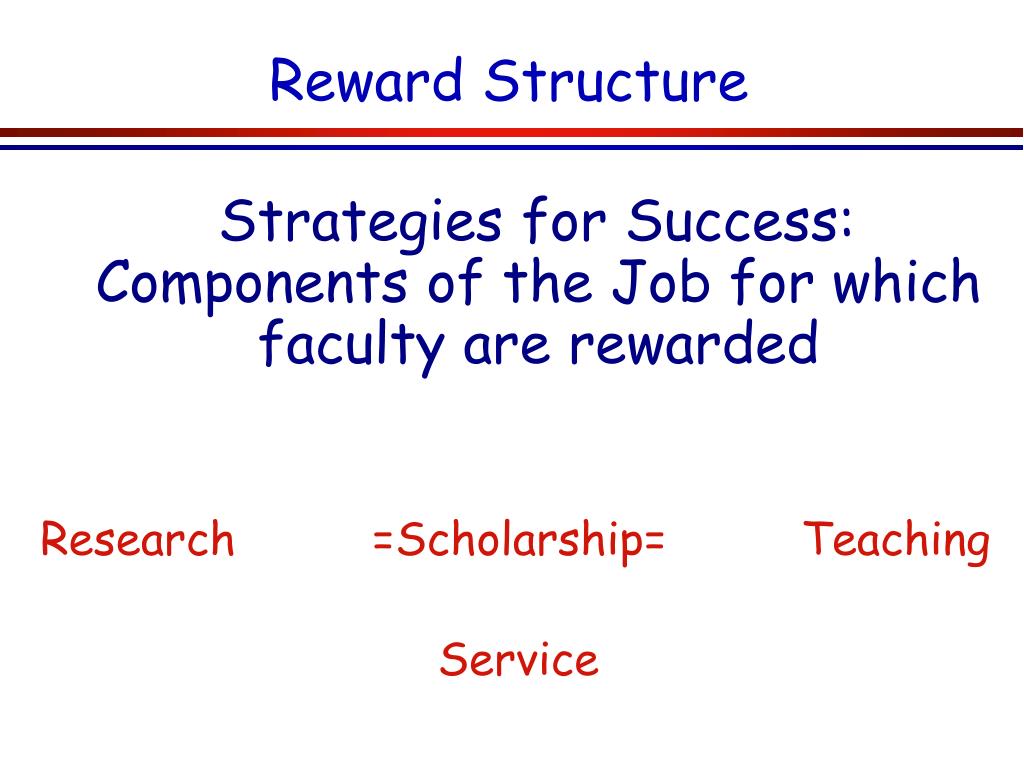 Reward Structure

Strategies for Success: Components of the Job for which faculty are rewarded

Research =Scholarship= Teaching

Service